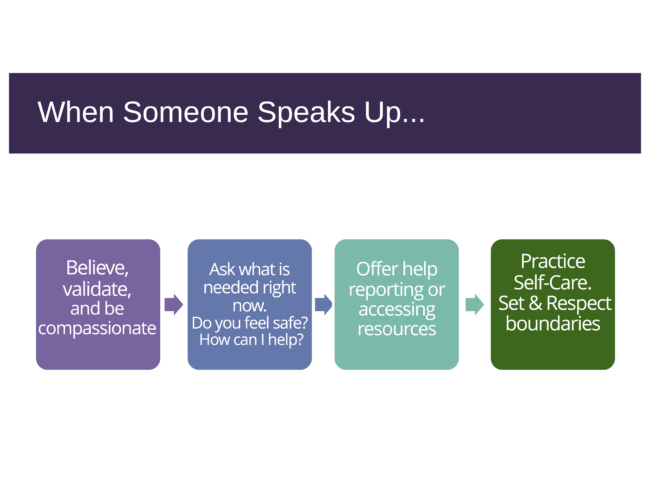 When Someone Speaks Up...

Believe, validate, and be compassionate

Ask what is needed right now.
Do you feel safe?
How can I help?

Offer help reporting or accessing resources

Practice Self-Care.
Set & Respect boundaries